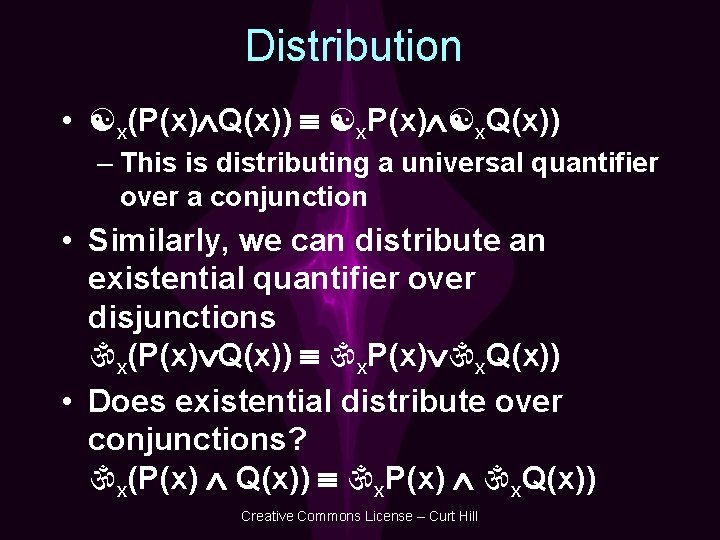 Distribution

• ☯$_x$(P(x)∧Q(x)) ≡ ☯$_x$P(x)∧☯$_x$Q(x))
– This is distributing a universal quantifier over a conjunction

• Similarly, we can distribute an existential quantifier over disjunctions
ॐ$_x$(P(x)∨Q(x)) ≡ ॐ$_x$P(x)∨ॐ$_x$Q(x))

• Does existential distribute over conjunctions?
ॐ$_x$(P(x) ∧ Q(x)) ≡ ॐ$_x$P(x) ∧ ॐ$_x$Q(x))

Creative Commons License – Curt Hill